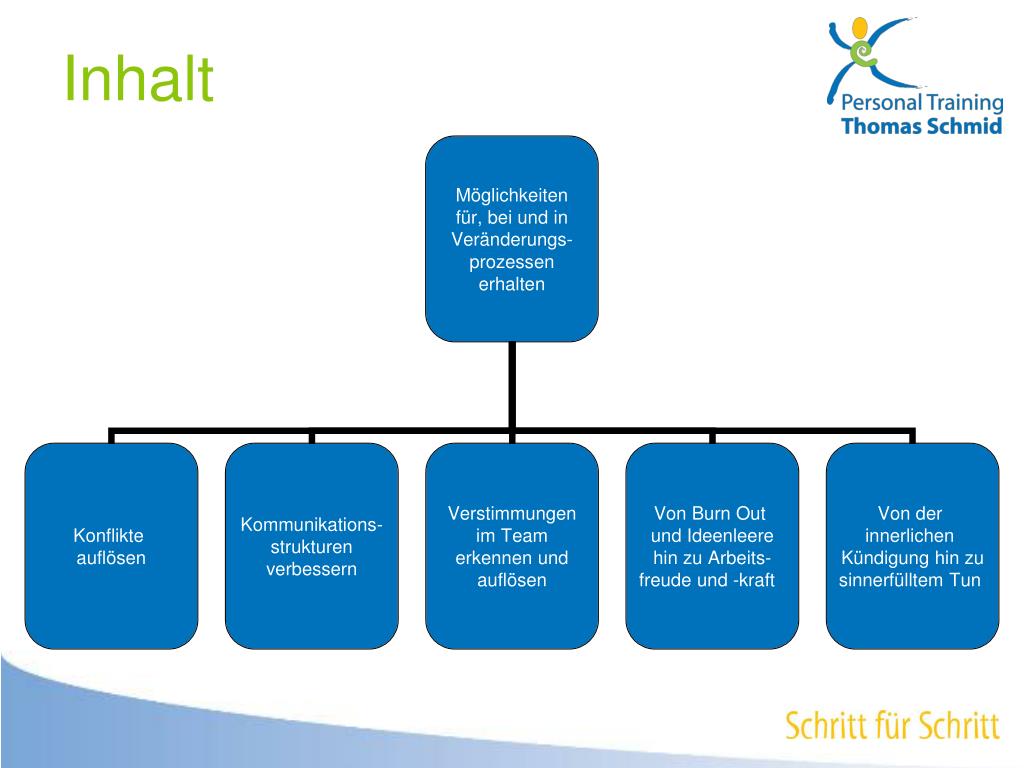 Inhalt

Personal Training
Thomas Schmid

Möglichkeiten für, bei und in Veränderungsprozessen erhalten

Konflikte auflösen

Kommunikationsstrukturen verbessern

Verstimmungen im Team erkennen und auflösen

Von Burn Out und Ideenleere hin zu Arbeitsfreude und -kraft

Von der innerlichen Kündigung hin zu sinnerfülltem Tun

Schritt für Schritt